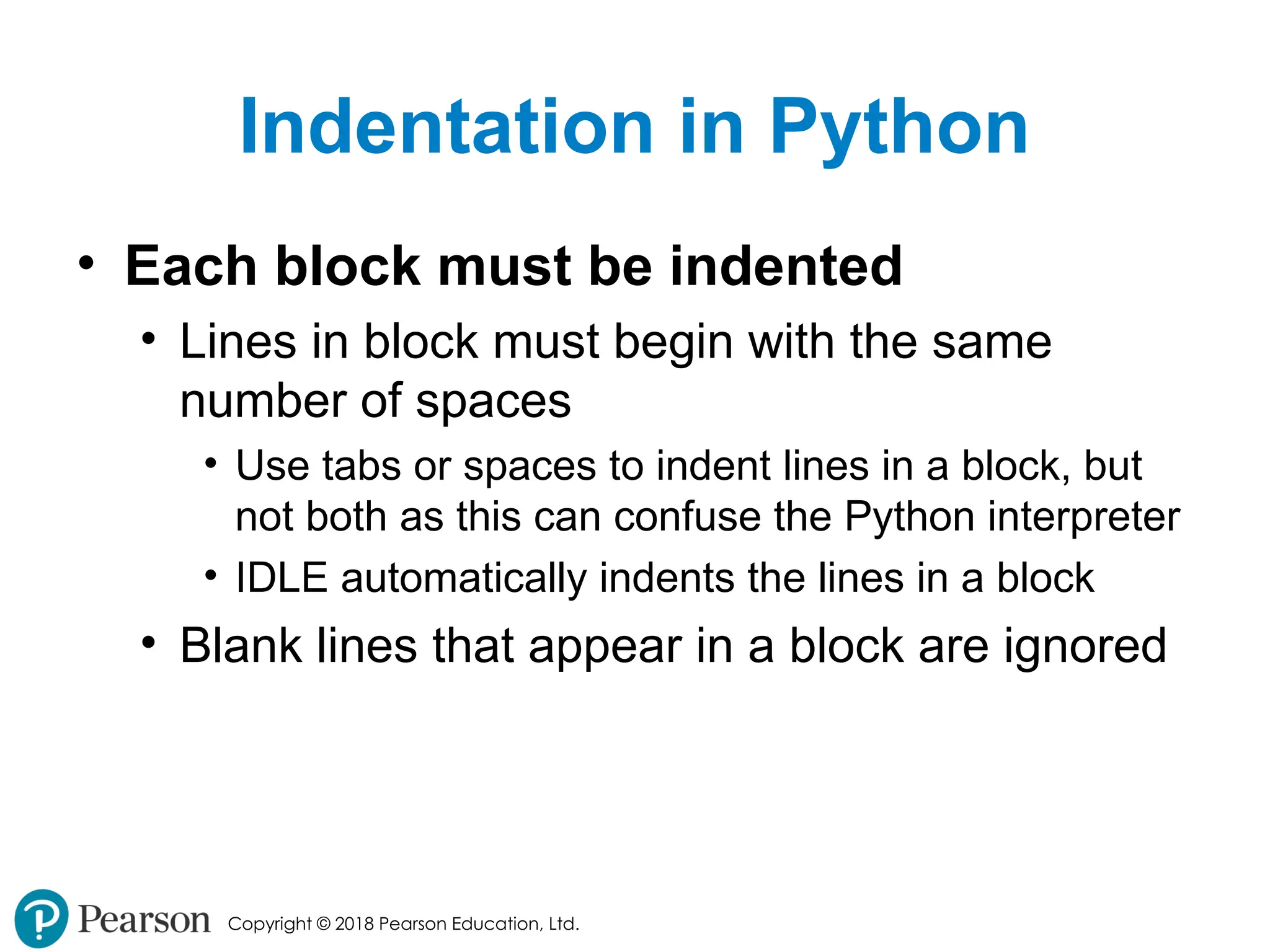 Indentation in Python

• Each block must be indented
  • Lines in block must begin with the same number of spaces
    • Use tabs or spaces to indent lines in a block, but not both as this can confuse the Python interpreter
    • IDLE automatically indents the lines in a block
  • Blank lines that appear in a block are ignored

Pearson Copyright © 2018 Pearson Education, Ltd.